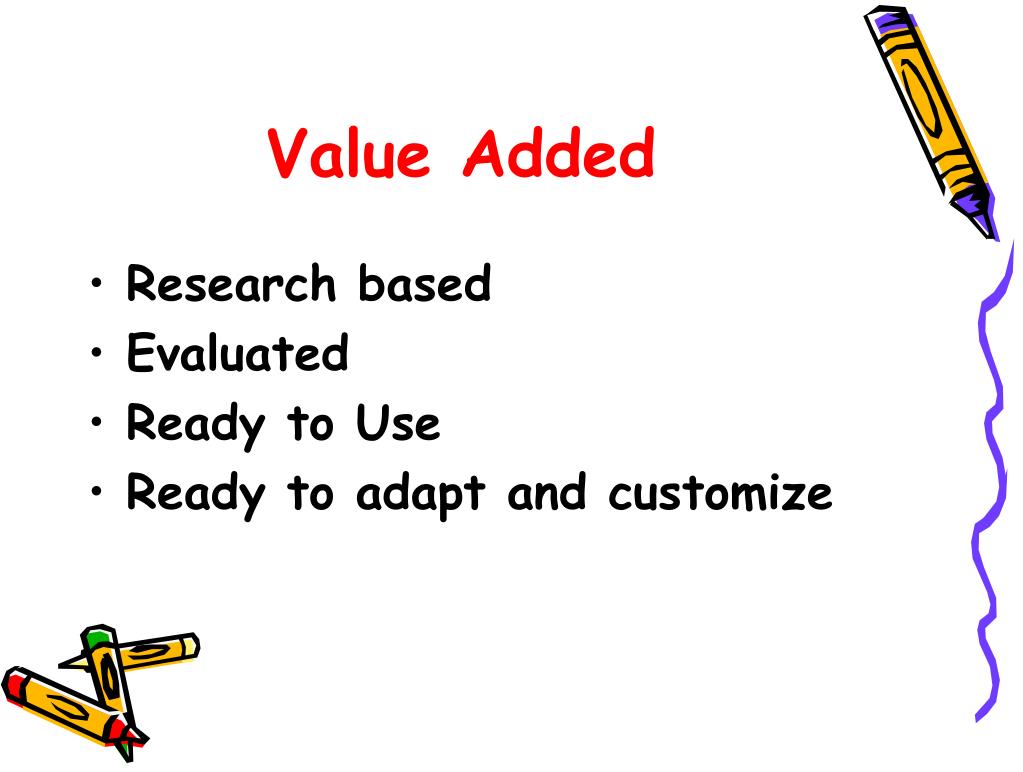 Value Added

• Research based
• Evaluated
• Ready to Use
• Ready to adapt and customize